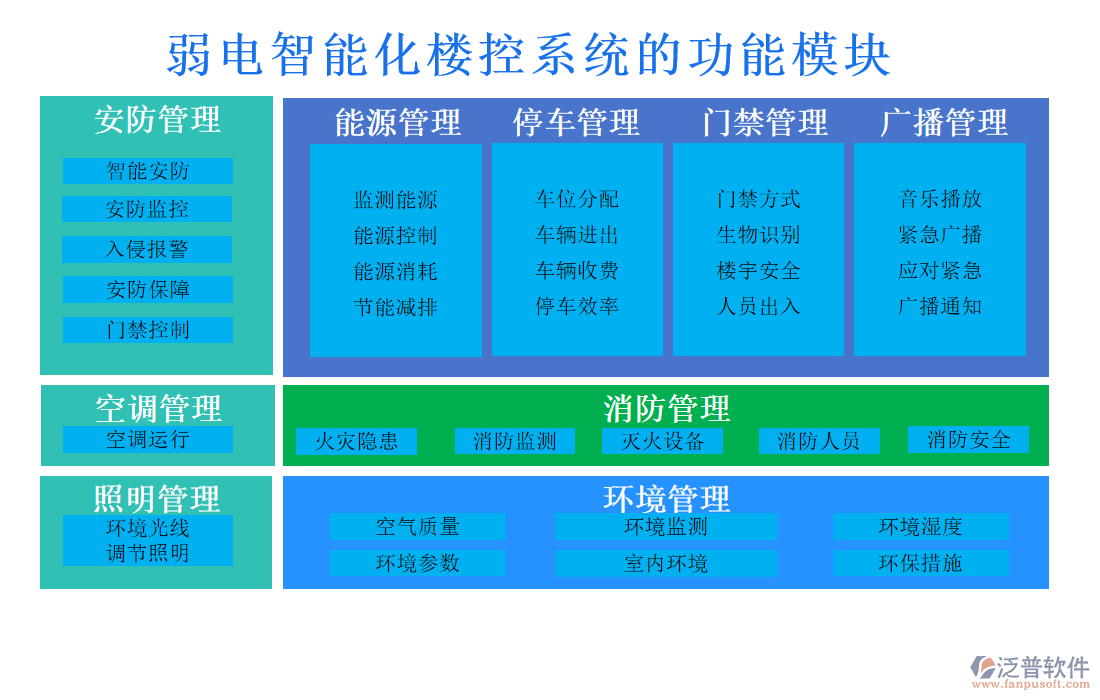 弱电智能化楼控系统的功能模块

安防管理
智能安防
安防监控
入侵报警
安防保障
门禁控制

能源管理
监测能源
能源控制
能源消耗
节能减排

停车管理
车位分配
车辆进出
车辆收费
停车效率

门禁管理
门禁方式
生物识别
楼宇安全
人员出入

广播管理
音乐播放
紧急广播
应对紧急
广播通知

空调管理
空调运行

消防管理
火灾隐患
消防监测
灭火设备
消防人员
消防安全

照明管理
环境光线
调节照明

环境管理
空气质量
环境监测
环境湿度
环境参数
室内环境
环保措施

泛普软件
www.fanpusoft.com